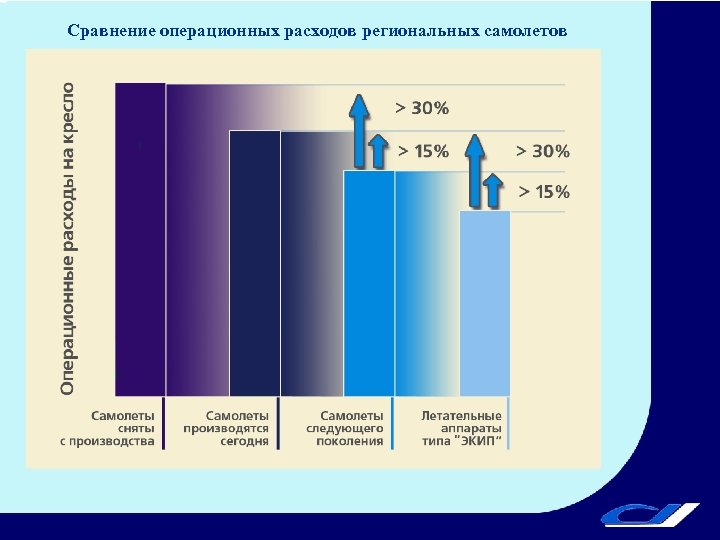 Сравнение операционных расходов региональных самолетов

Операционные расходы на кресло

> 30%

> 15%

> 30%

> 15%

Самолеты сняты с производства

Самолеты производятся сегодня

Самолеты следующего поколения

Летательные аппараты типа "ЭКИП"